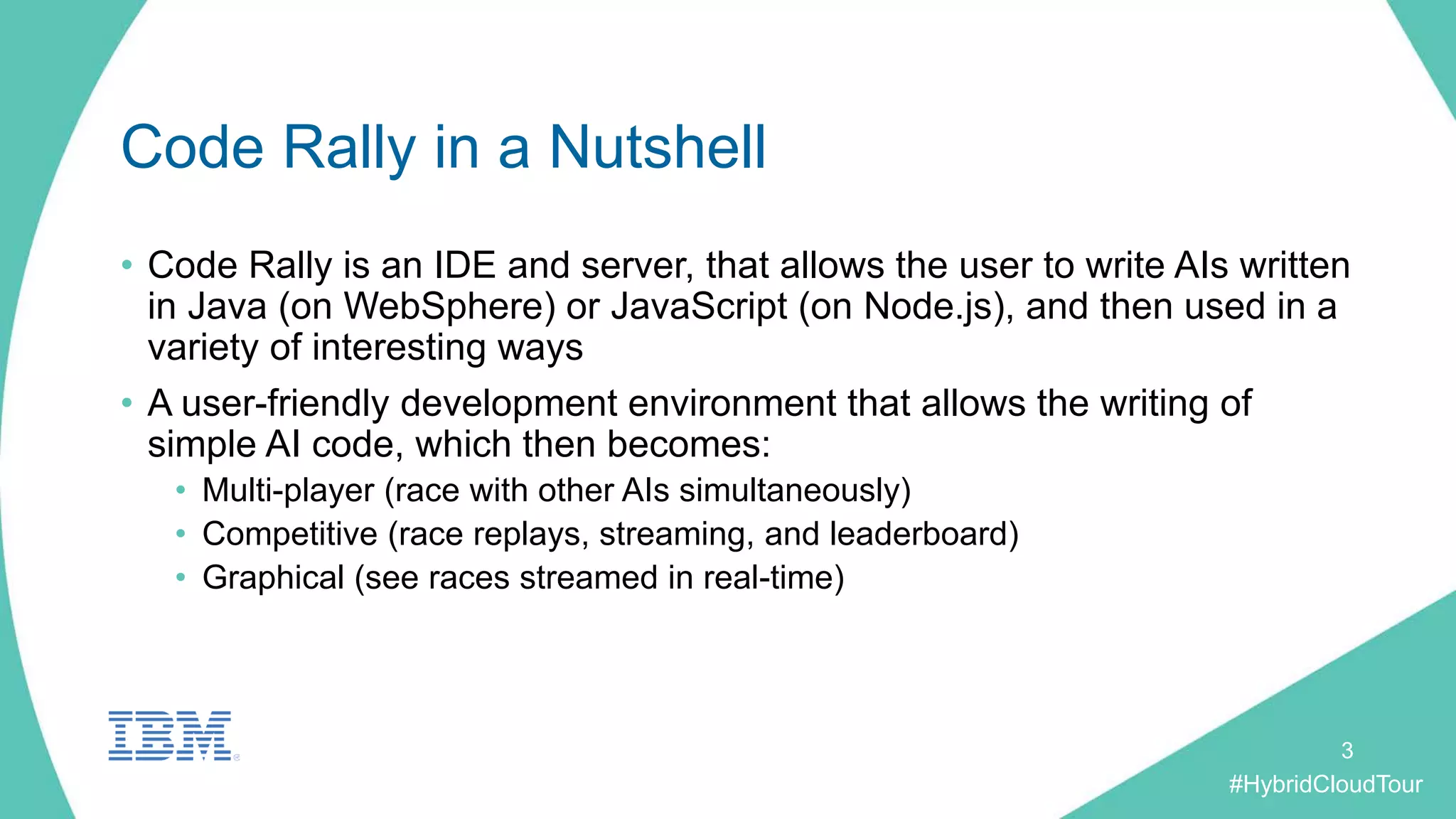 Code Rally in a Nutshell

• Code Rally is an IDE and server, that allows the user to write AIs written in Java (on WebSphere) or JavaScript (on Node.js), and then used in a variety of interesting ways

• A user-friendly development environment that allows the writing of simple AI code, which then becomes:
  • Multi-player (race with other AIs simultaneously)
  • Competitive (race replays, streaming, and leaderboard)
  • Graphical (see races streamed in real-time)

IBM

3

#HybridCloudTour